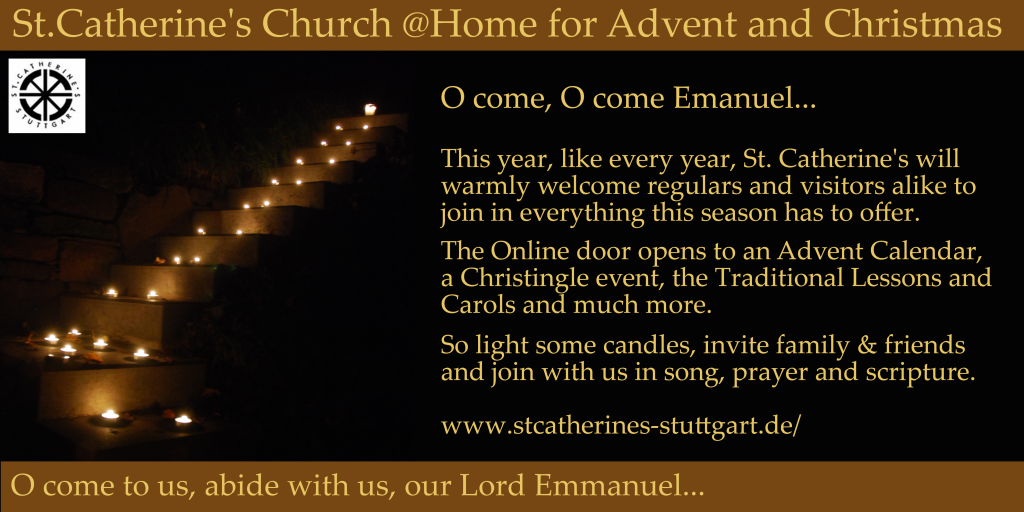 St.Catherine's Church @Home for Advent and Christmas

ST. CATHERINE'S STUTTGART

O come, O come Emanuel...

This year, like every year, St. Catherine's will warmly welcome regulars and visitors alike to join in everything this season has to offer.

The Online door opens to an Advent Calendar, a Christingle event, the Traditional Lessons and Carols and much more.

So light some candles, invite family & friends and join with us in song, prayer and scripture.

www.stcatherines-stuttgart.de/

O come to us, abide with us, our Lord Emmanuel...